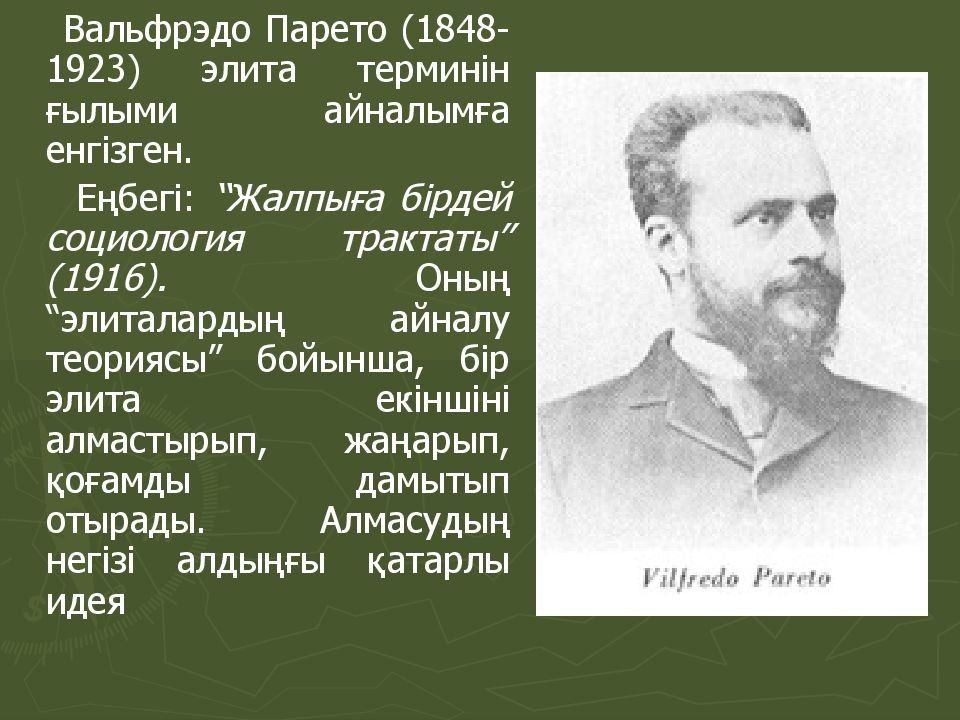 Вальфрэдо Парето (1848-1923) элита терминін ғылыми айналымға енгізген.

Еңбегі: “Жалпыға бірдей социология трактаты” (1916). Оның “элиталардың айналу теориясы” бойынша, бір элита екіншіні алмастырып, жаңарып, қоғамды дамытып отырады. Алмасудың негізі алдыңғы қатарлы идея

Vilfredo Pareto